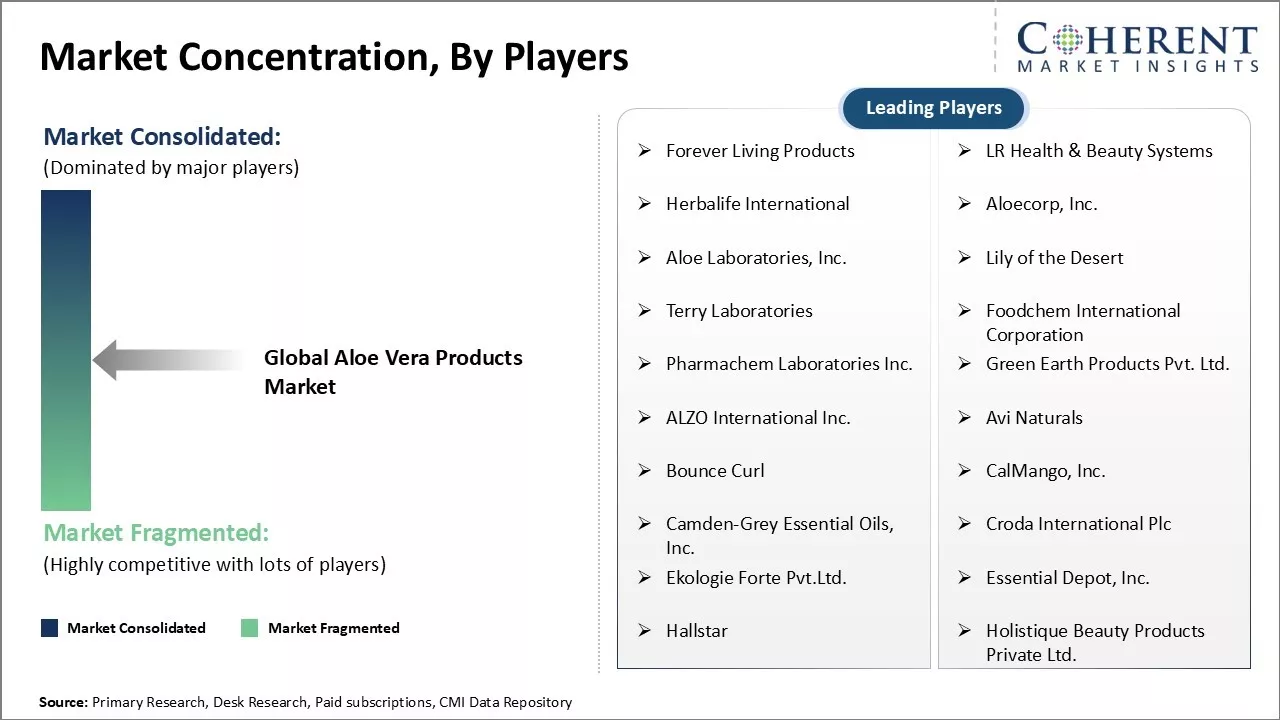 Market Concentration, By Players

COHERENT
MARKET INSIGHTS

Market Consolidated:
(Dominated by major players)

Global Aloe Vera Products Market

Market Fragmented:
(Highly competitive with lots of players)

Market Consolidated
Market Fragmented

Leading Players

➢ Forever Living Products
➢ Herbalife International
➢ Aloe Laboratories, Inc.
➢ Terry Laboratories
➢ Pharmachem Laboratories Inc.
➢ ALZO International Inc.
➢ Bounce Curl
➢ Camden-Grey Essential Oils, Inc.
➢ Ekologie Forte Pvt.Ltd.
➢ Hallstar

➢ LR Health & Beauty Systems
➢ Aloecorp, Inc.
➢ Lily of the Desert
➢ Foodchem International Corporation
➢ Green Earth Products Pvt. Ltd.
➢ Avi Naturals
➢ CalMango, Inc.
➢ Croda International Plc
➢ Essential Depot, Inc.
➢ Holistique Beauty Products Private Ltd.

Source: Primary Research, Desk Research, Paid subscriptions, CMI Data Repository